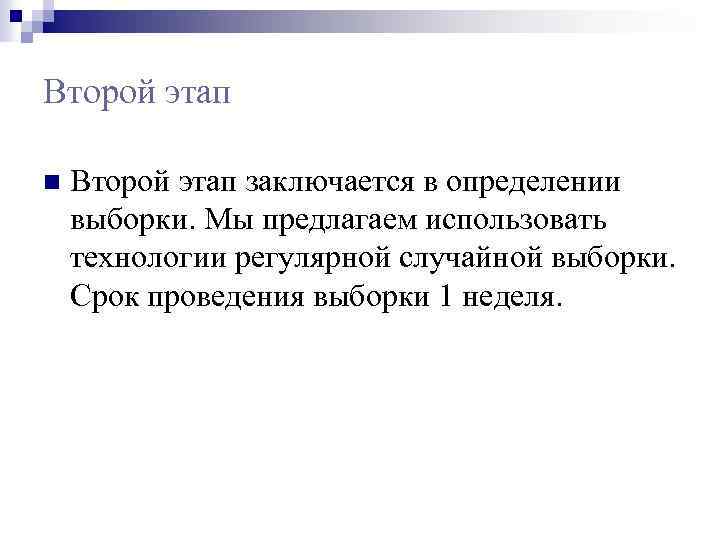 Второй этап

Второй этап заключается в определении выборки. Мы предлагаем использовать технологии регулярной случайной выборки. Срок проведения выборки 1 неделя.